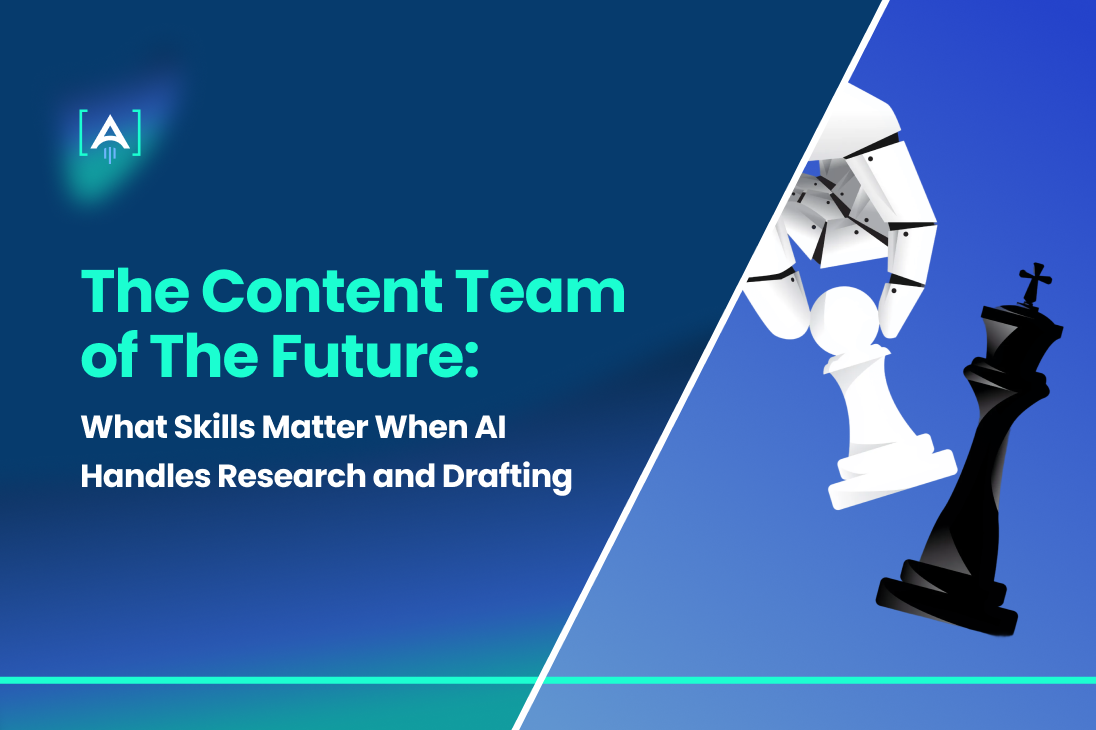 [A]

The Content Team of The Future:

What Skills Matter When AI Handles Research and Drafting